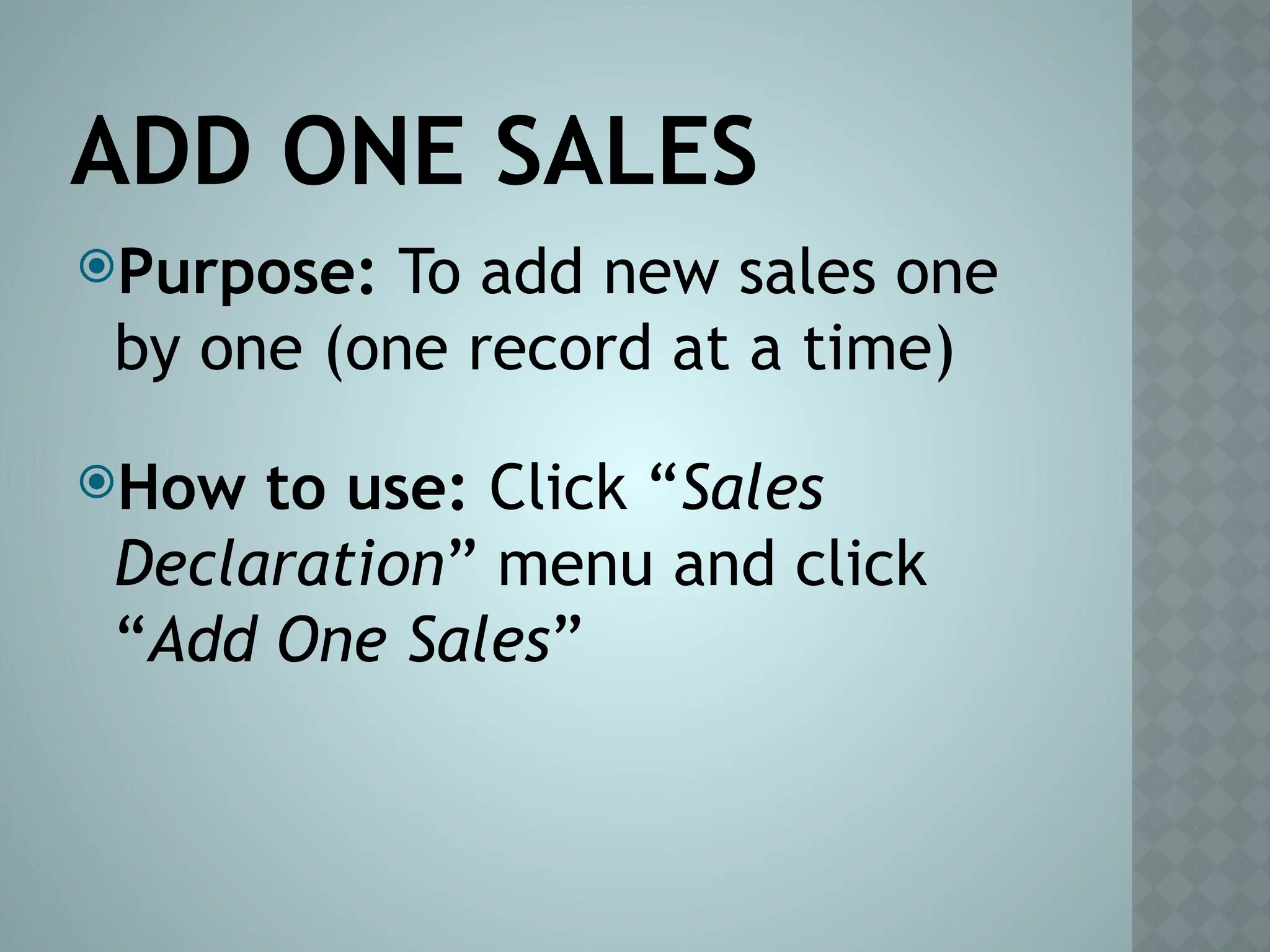 ADD ONE SALES

Purpose: To add new sales one by one (one record at a time)

How to use: Click “Sales Declaration” menu and click “Add One Sales”